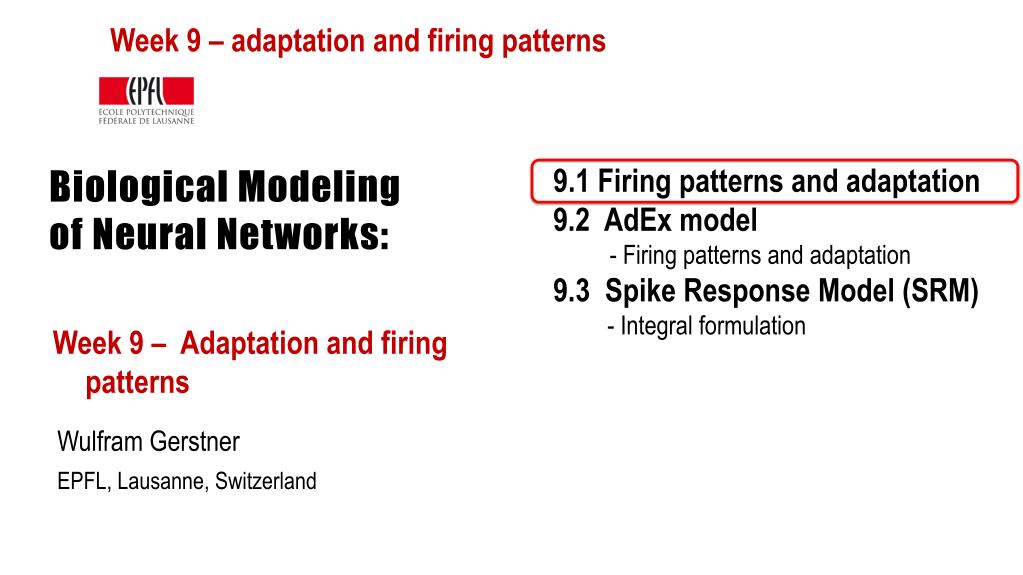 Week 9 – adaptation and firing patterns

EPFL
ÉCOLE POLYTECHNIQUE FÉDÉRALE DE LAUSANNE

Biological Modeling of Neural Networks:

Week 9 – Adaptation and firing patterns

Wulfram Gerstner

EPFL, Lausanne, Switzerland

9.1 Firing patterns and adaptation
9.2 AdEx model
- Firing patterns and adaptation
9.3 Spike Response Model (SRM)
- Integral formulation